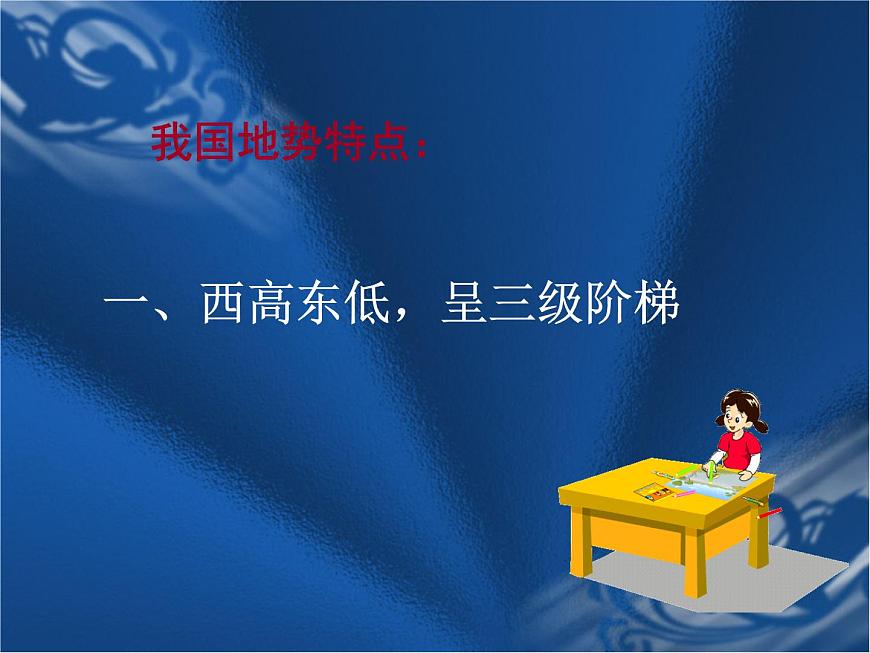 我国地势特点：

一、西高东低，呈三级阶梯